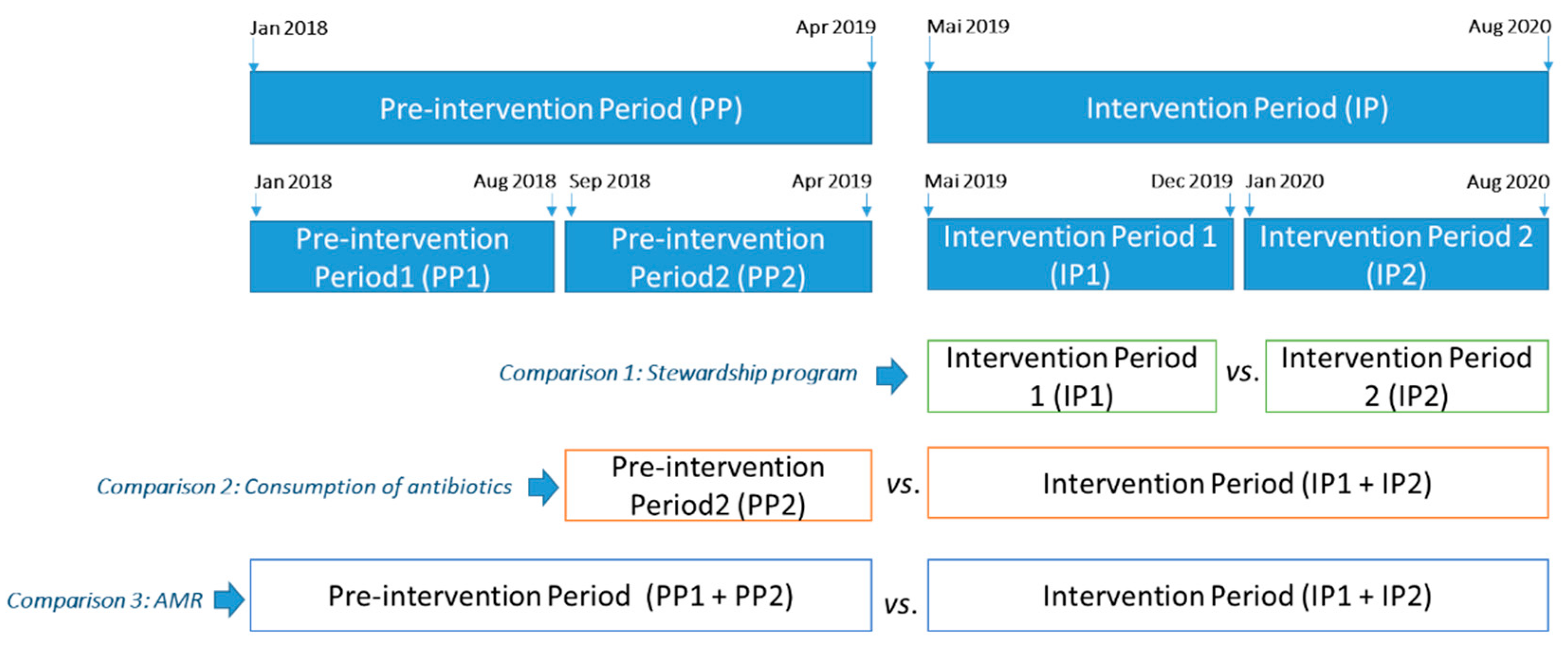 Jan 2018

Apr 2019

Mai 2019

Aug 2020

Pre-intervention Period (PP)

Intervention Period (IP)

Jan 2018

Aug 2018

Sep 2018

Apr 2019

Mai 2019

Dec 2019

Jan 2020

Aug 2020

Pre-intervention Period1 (PP1)

Pre-intervention Period2 (PP2)

Intervention Period 1 (IP1)

Intervention Period 2 (IP2)

Comparison 1: Stewardship program

Intervention Period 1 (IP1)

vs.

Intervention Period 2 (IP2)

Comparison 2: Consumption of antibiotics

Pre-intervention Period2 (PP2)

vs.

Intervention Period (IP1 + IP2)

Comparison 3: AMR

Pre-intervention Period (PP1 + PP2)

vs.

Intervention Period (IP1 + IP2)